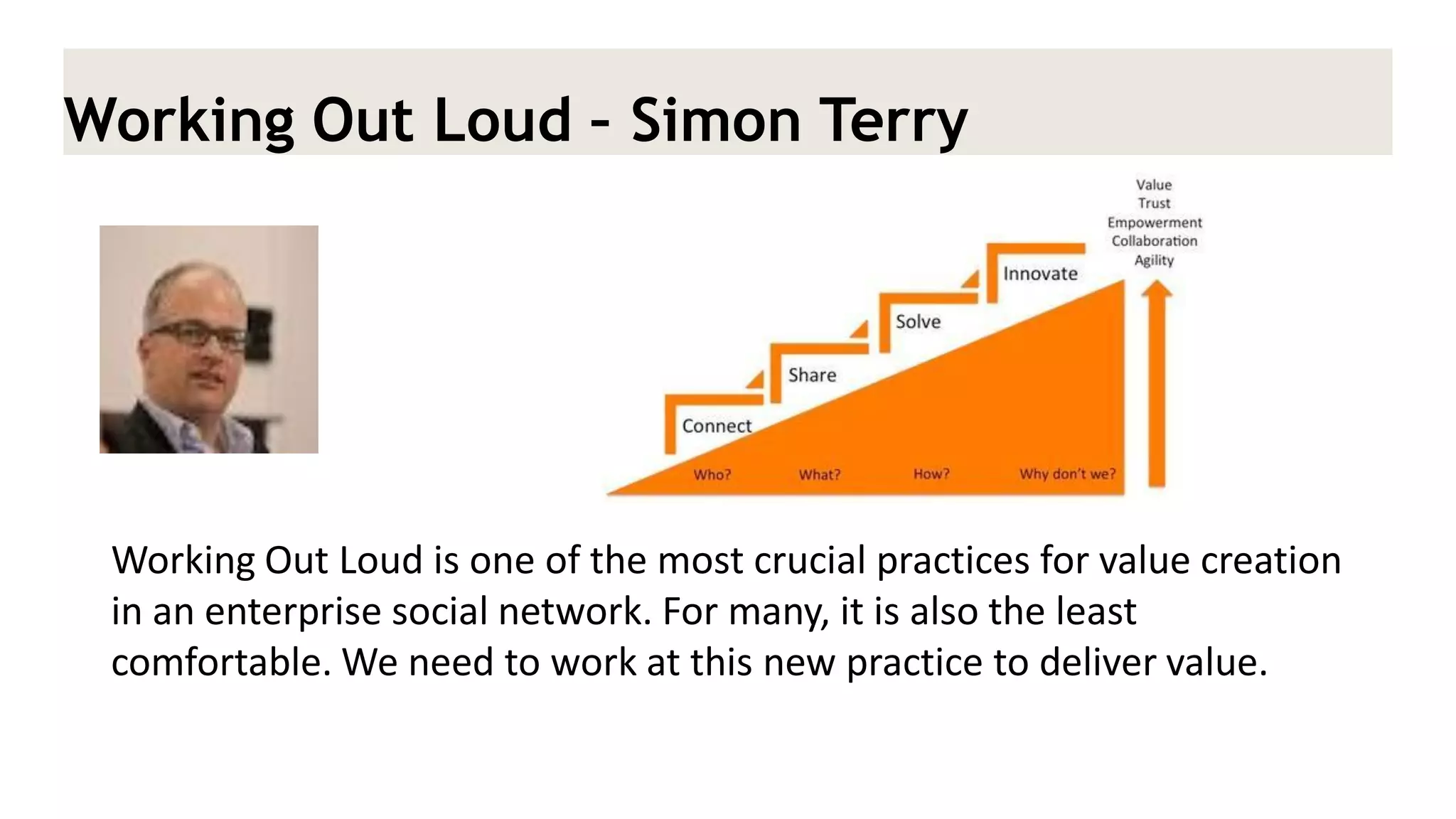 Working Out Loud - Simon Terry

Value
Trust
Empowerment
Collaboration
Agility

Innovate

Solve

Share

Connect

Who?

What?

How?

Why don't we?

Working Out Loud is one of the most crucial practices for value creation in an enterprise social network. For many, it is also the least comfortable. We need to work at this new practice to deliver value.